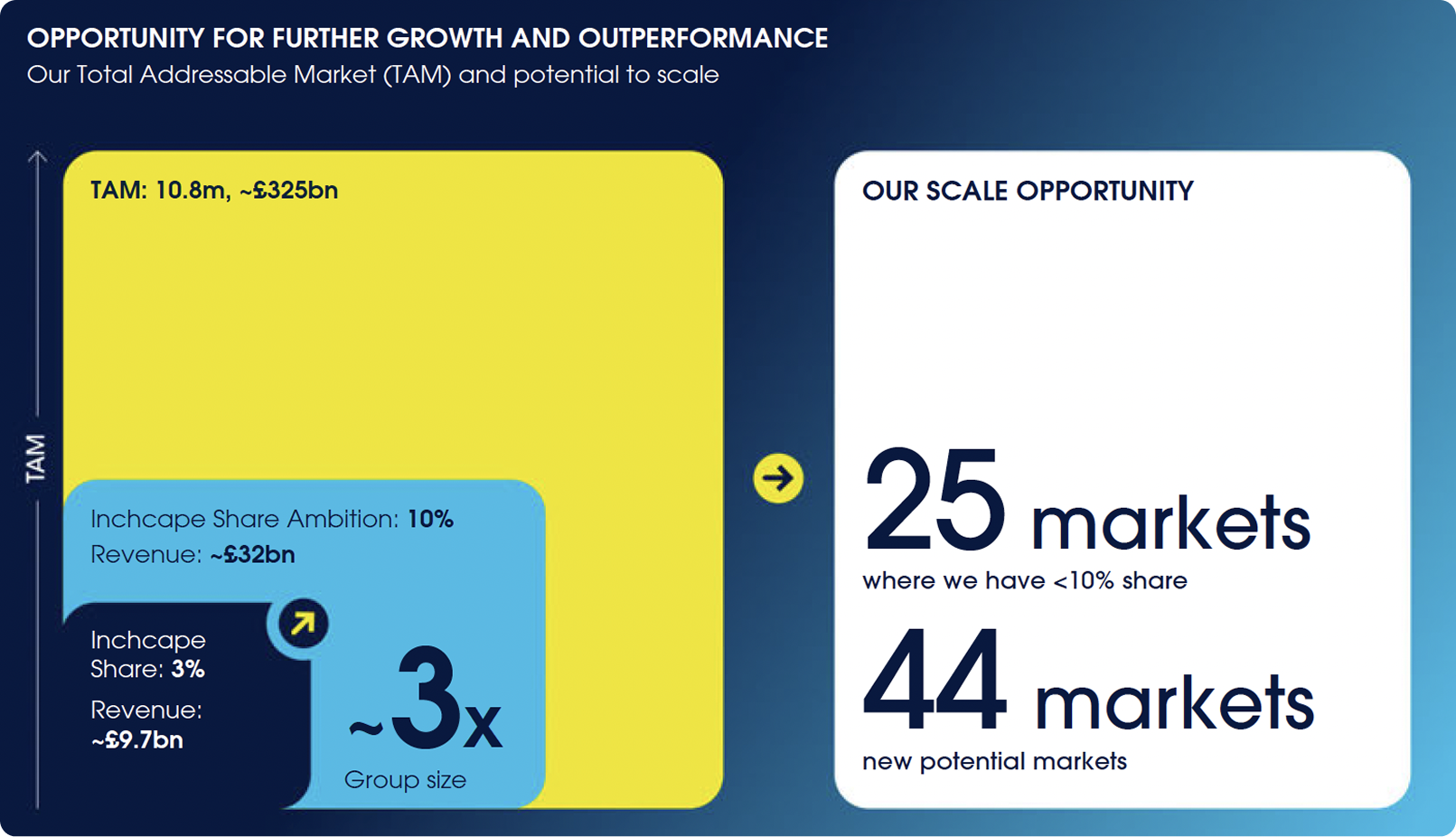 OPPORTUNITY FOR FURTHER GROWTH AND OUTPERFORMANCE
Our Total Addressable Market (TAM) and potential to scale

TAM

TAM: 10.8m, ~£325bn

Inchcape Share Ambition: 10%
Revenue: ~£32bn

Inchcape Share: 3%
Revenue: ~£9.7bn

~3x
Group size

OUR SCALE OPPORTUNITY

25 markets
where we have <10% share

44 markets
new potential markets